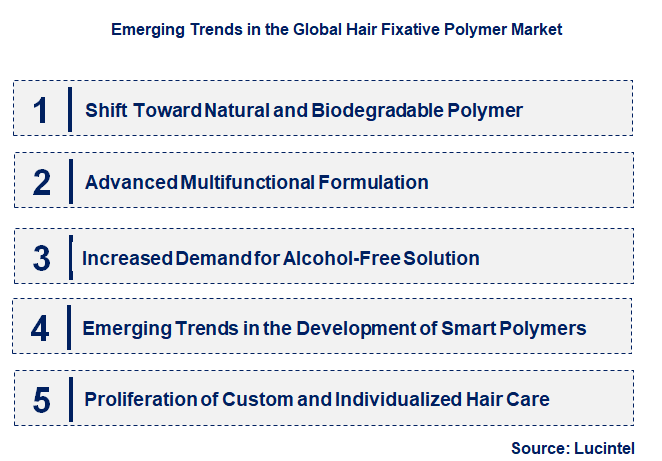 Emerging Trends in the Global Hair Fixative Polymer Market

1 Shift Toward Natural and Biodegradable Polymer

2 Advanced Multifunctional Formulation

3 Increased Demand for Alcohol-Free Solution

4 Emerging Trends in the Development of Smart Polymers

5 Proliferation of Custom and Individualized Hair Care

Source: Lucintel